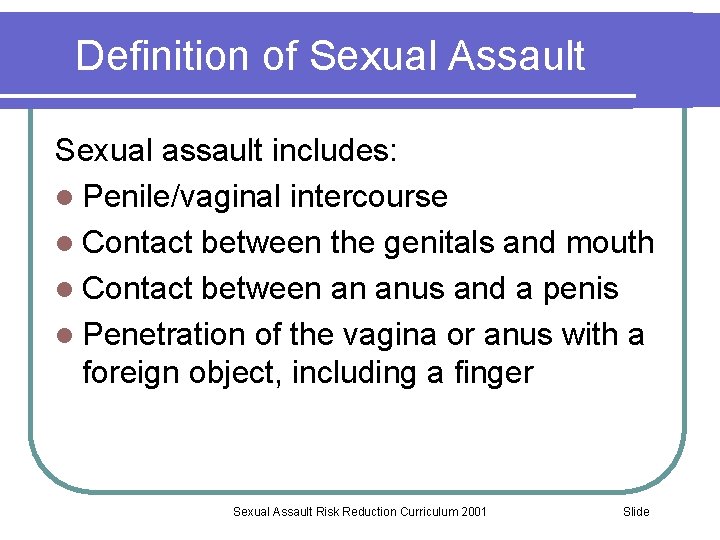 Definition of Sexual Assault

Sexual assault includes:

- Penile/vaginal intercourse
- Contact between the genitals and mouth
- Contact between an anus and a penis
- Penetration of the vagina or anus with a foreign object, including a finger

Sexual Assault Risk Reduction Curriculum 2001

Slide